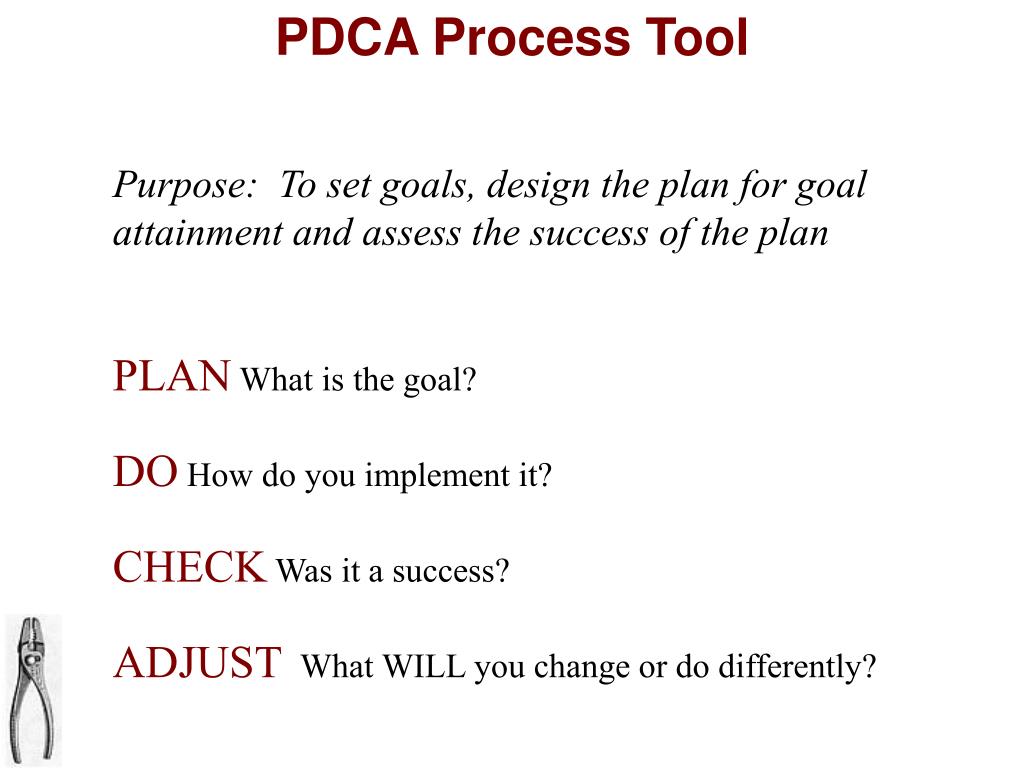 PDCA Process Tool

Purpose: To set goals, design the plan for goal attainment and assess the success of the plan

PLAN What is the goal?

DO How do you implement it?

CHECK Was it a success?

ADJUST What WILL you change or do differently?